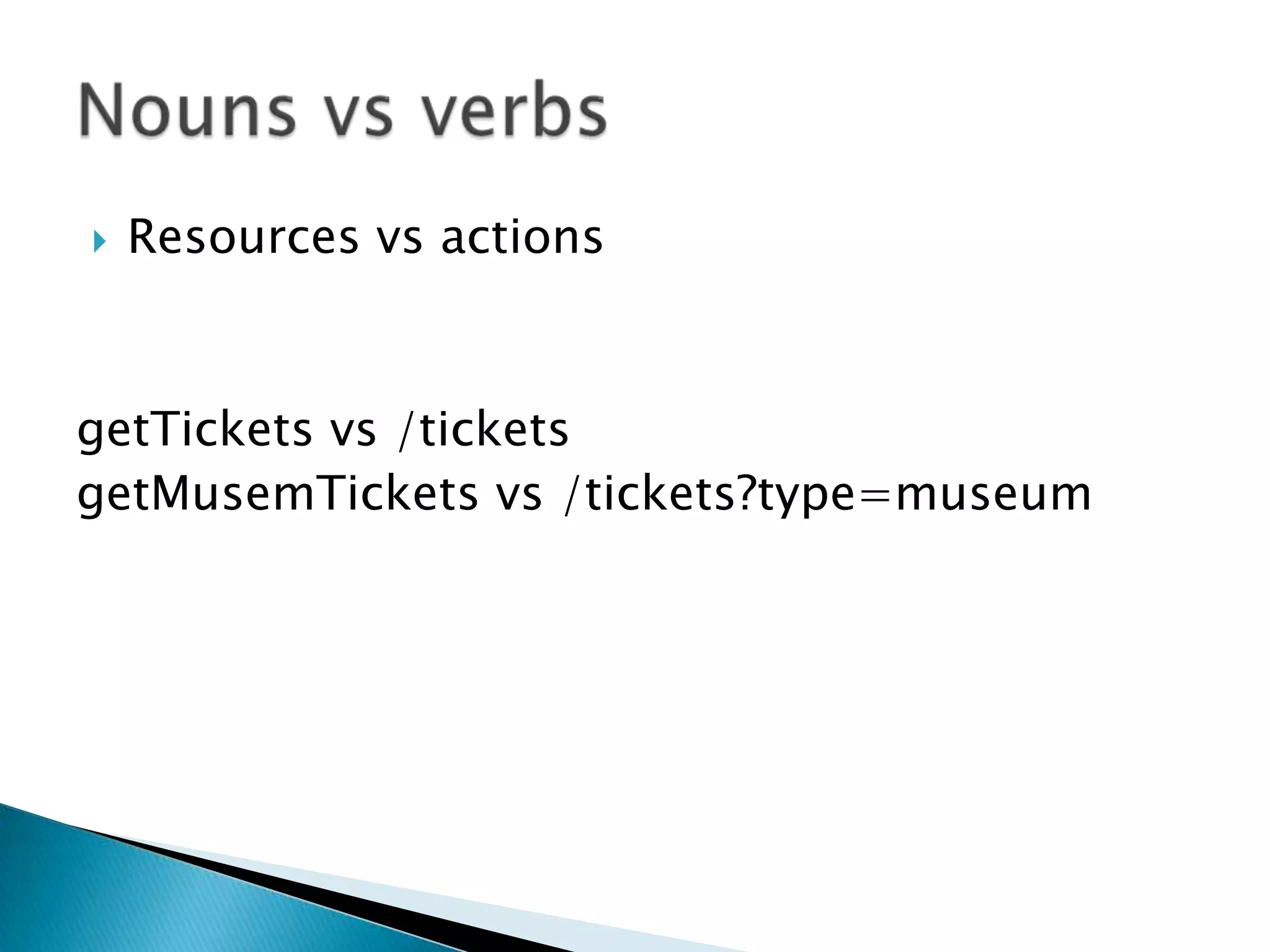 Nouns vs verbs

Resources vs actions

getTickets vs /tickets
getMusemTickets vs /tickets?type=museum